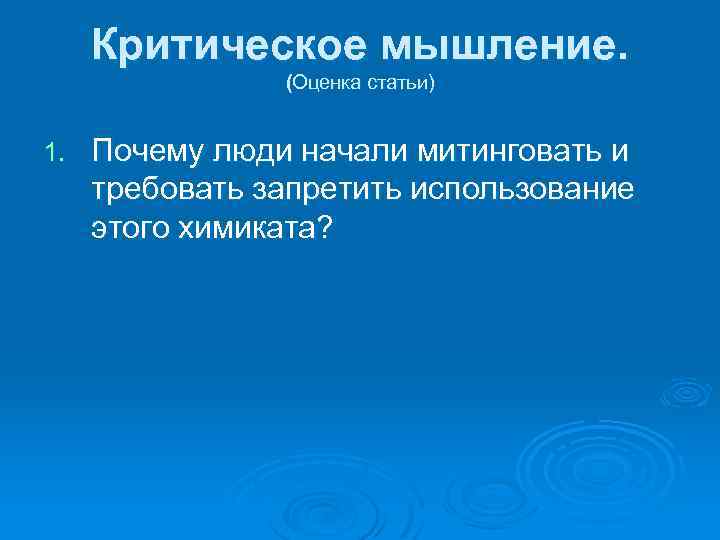 Критическое мышление.
(Оценка статьи)

1. Почему люди начали митинговать и требовать запретить использование этого химиката?